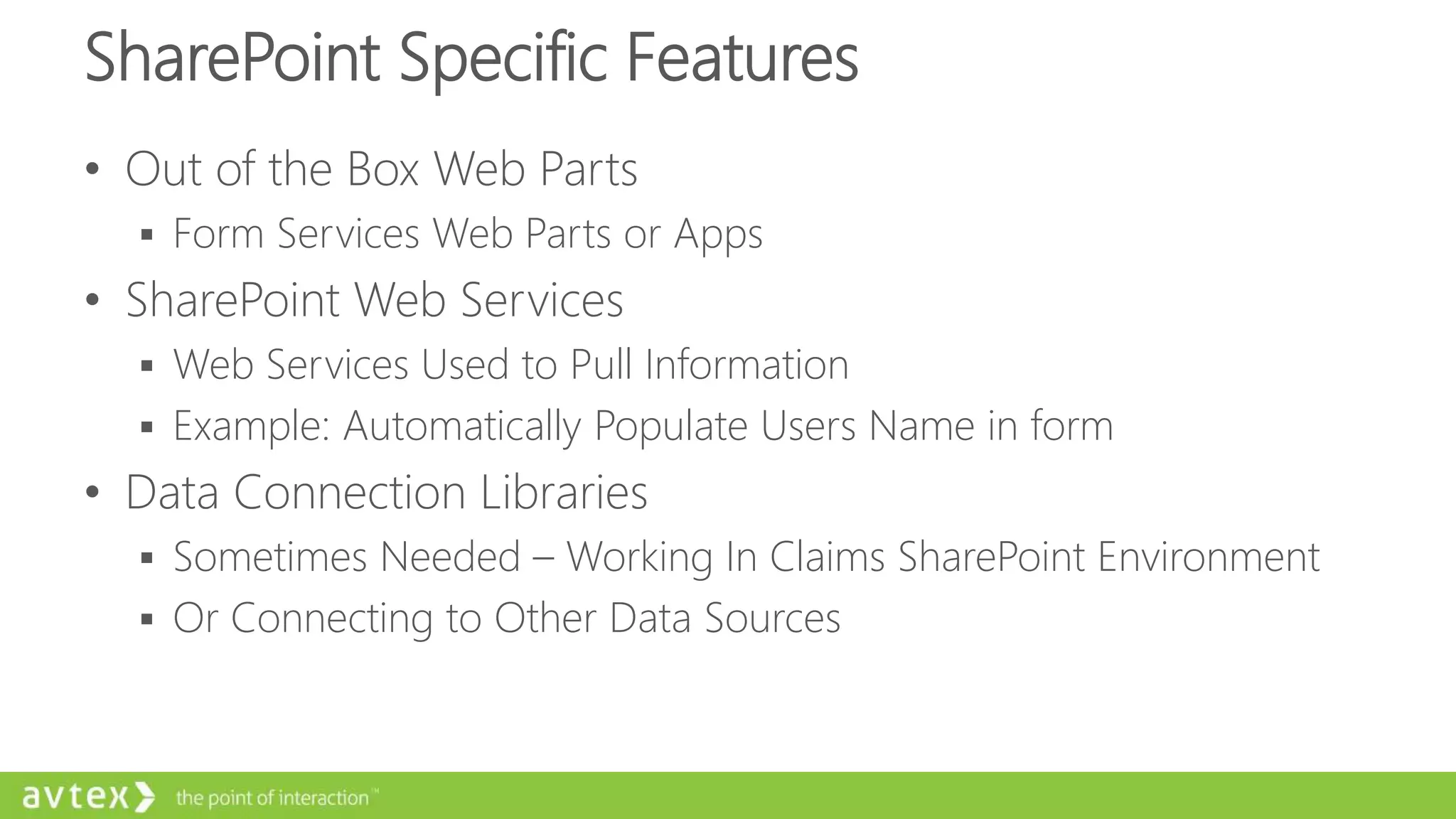 SharePoint Specific Features

• Out of the Box Web Parts
  ▪ Form Services Web Parts or Apps
• SharePoint Web Services
  ▪ Web Services Used to Pull Information
  ▪ Example: Automatically Populate Users Name in form
• Data Connection Libraries
  ▪ Sometimes Needed – Working In Claims SharePoint Environment
  ▪ Or Connecting to Other Data Sources

avtex the point of interaction™